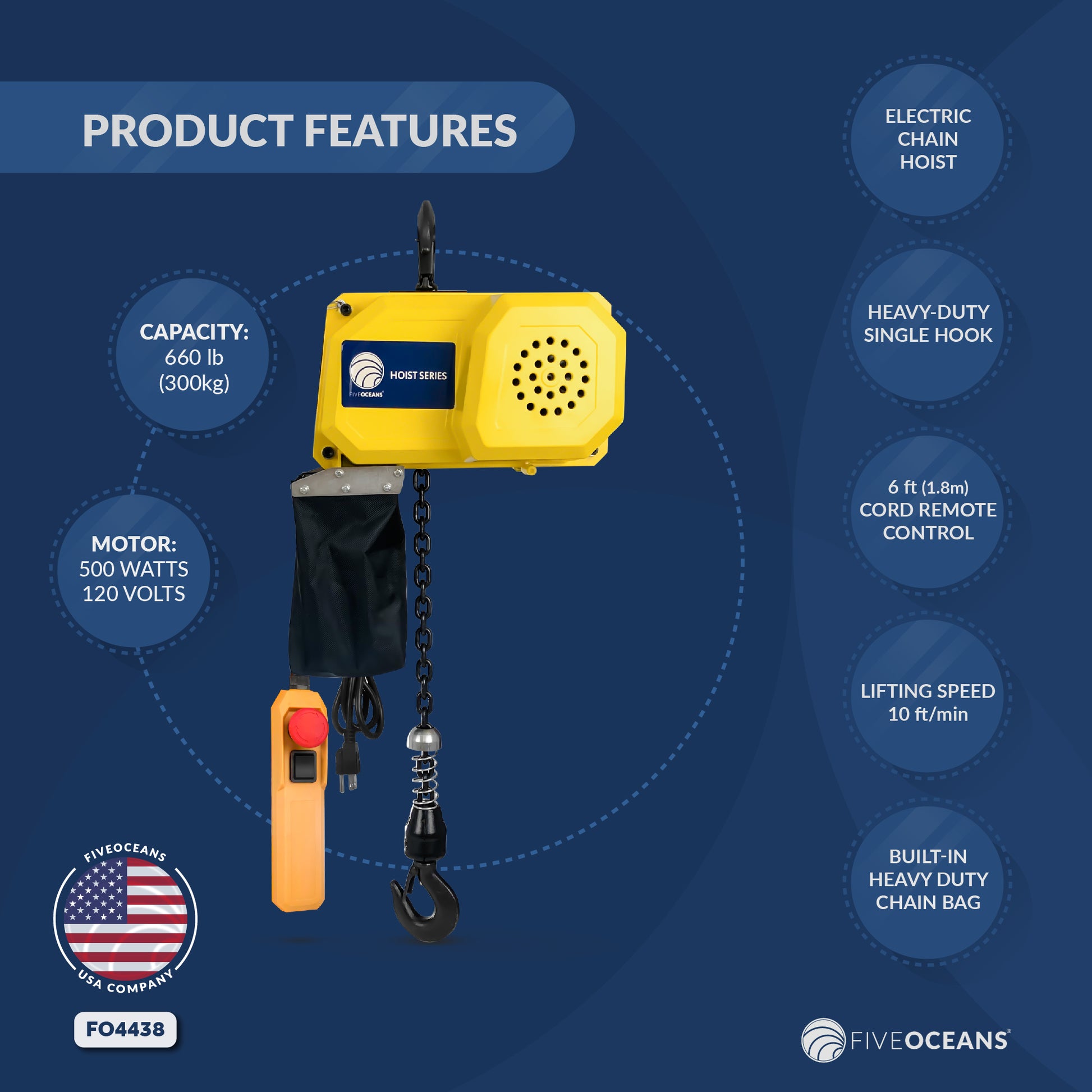 PRODUCT FEATURES

CAPACITY:
660 lb
(300kg)

MOTOR:
500 WATTS
120 VOLTS

HOIST SERIES
FIVEOCEANS

ELECTRIC CHAIN HOIST

HEAVY-DUTY SINGLE HOOK

6 ft (1.8m) CORD REMOTE CONTROL

LIFTING SPEED 10 ft/min

BUILT-IN HEAVY DUTY CHAIN BAG

FIVEOCEANS
USA COMPANY

FO4438

FIVEOCEANS®